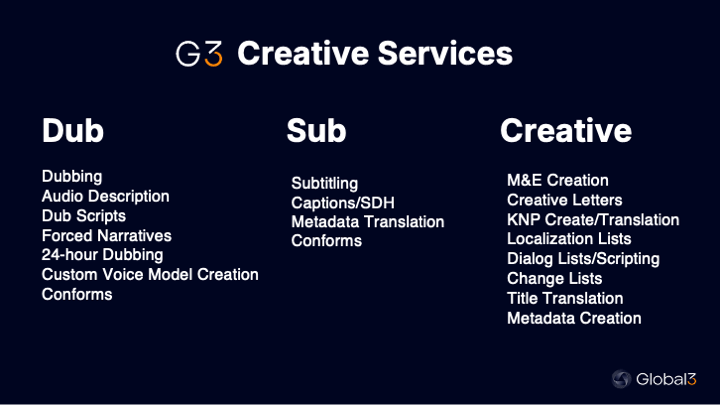 G3 Creative Services

Dub

Dubbing
Audio Description
Dub Scripts
Forced Narratives
24-hour Dubbing
Custom Voice Model Creation
Conforms

Sub

Subtitling
Captions/SDH
Metadata Translation
Conforms

Creative

M&E Creation
Creative Letters
KNP Create/Translation
Localization Lists
Dialog Lists/Scripting
Change Lists
Title Translation
Metadata Creation

Global3